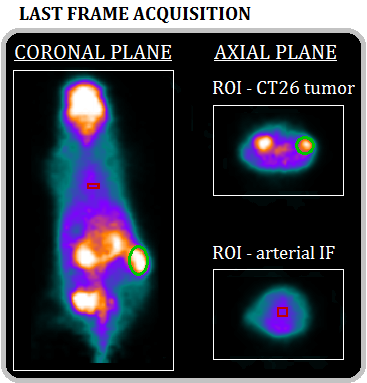 LAST FRAME ACQUISITION

CORONAL PLANE

AXIAL PLANE

ROI - CT26 tumor

ROI - arterial IF